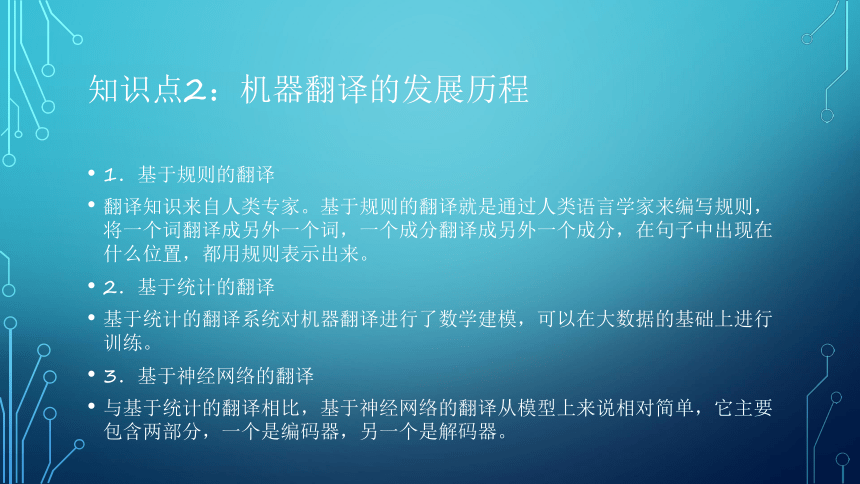 知识点2：机器翻译的发展历程

• 1．基于规则的翻译

• 翻译知识来自人类专家。基于规则的翻译就是通过人类语言学家来编写规则，将一个词翻译成另外一个词，一个成分翻译成另外一个成分，在句子中出现在什么位置，都用规则表示出来。

• 2．基于统计的翻译

• 基于统计的翻译系统对机器翻译进行了数学建模，可以在大数据的基础上进行训练。

• 3．基于神经网络的翻译

• 与基于统计的翻译相比，基于神经网络的翻译从模型上来说相对简单，它主要包含两部分，一个是编码器，另一个是解码器。